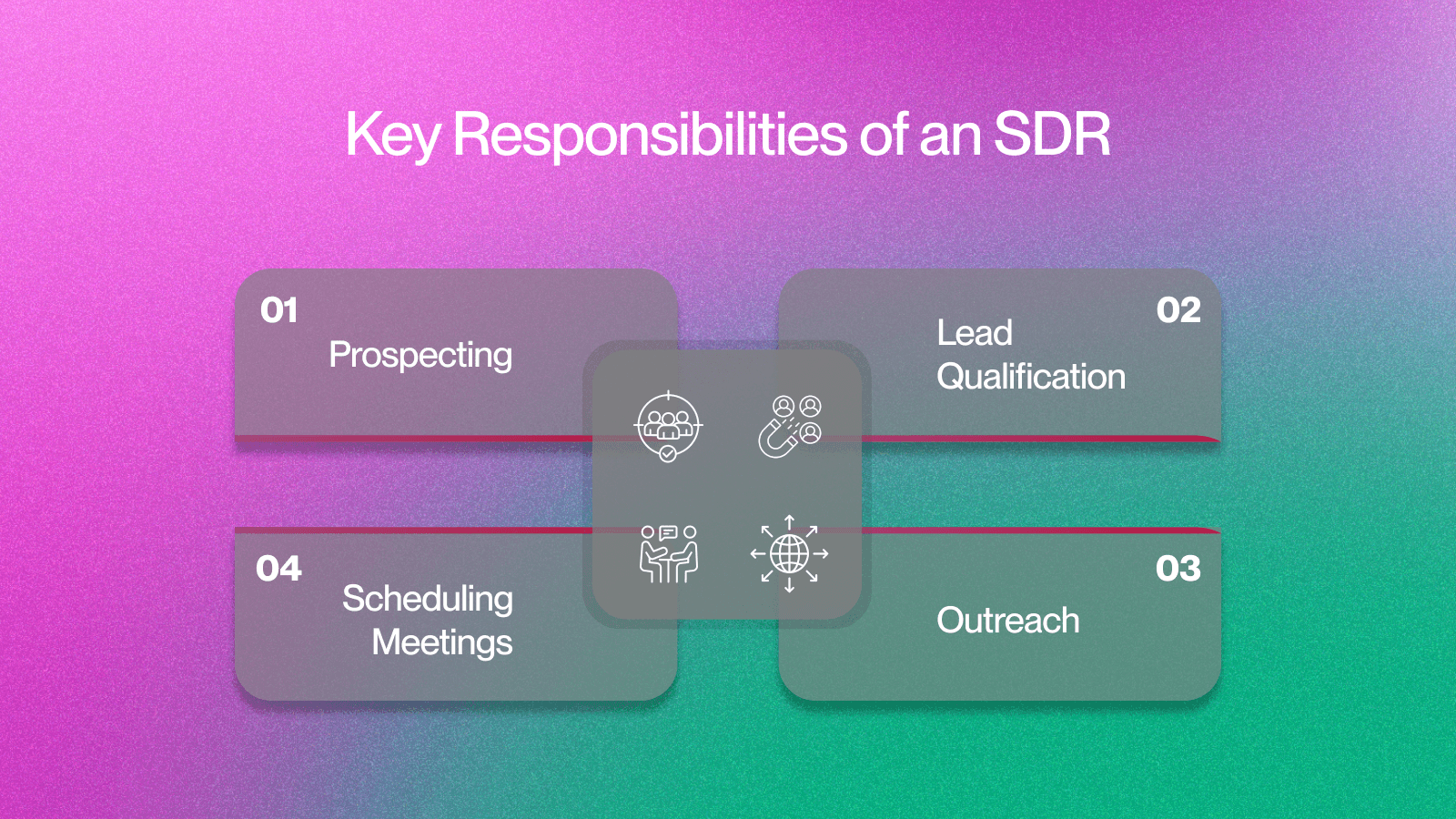 Key Responsibilities of an SDR

01
Prospecting

02
Lead Qualification

04
Scheduling Meetings

03
Outreach